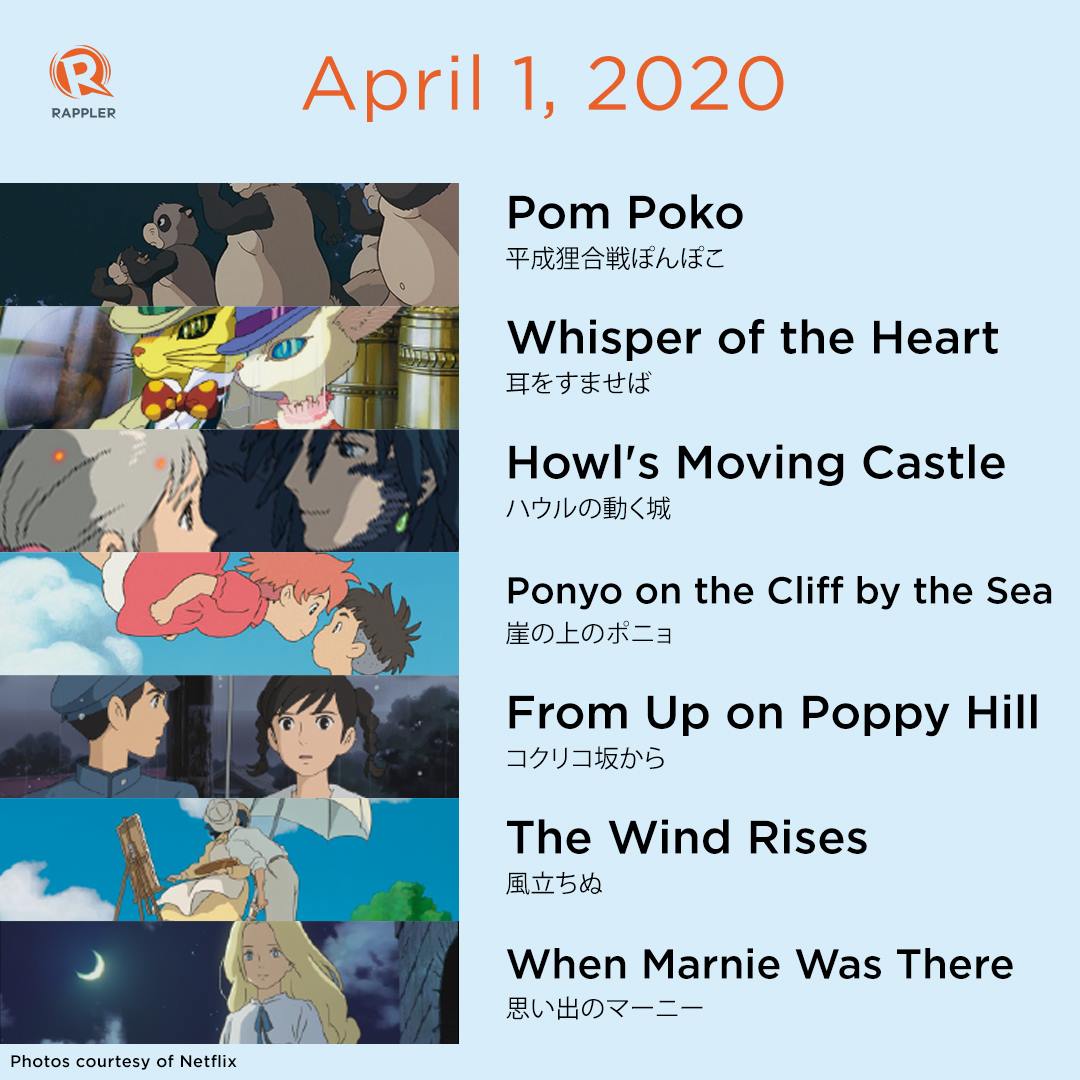 RAPPLER

April 1, 2020

Pom Poko
平成狸合戦ぽんぽこ

Whisper of the Heart
耳をすませば

Howl's Moving Castle
ハウルの動く城

Ponyo on the Cliff by the Sea
崖の上のポニョ

From Up on Poppy Hill
コクリコ坂から

The Wind Rises
風立ちぬ

When Marnie Was There
思い出のマーニー

Photos courtesy of Netflix